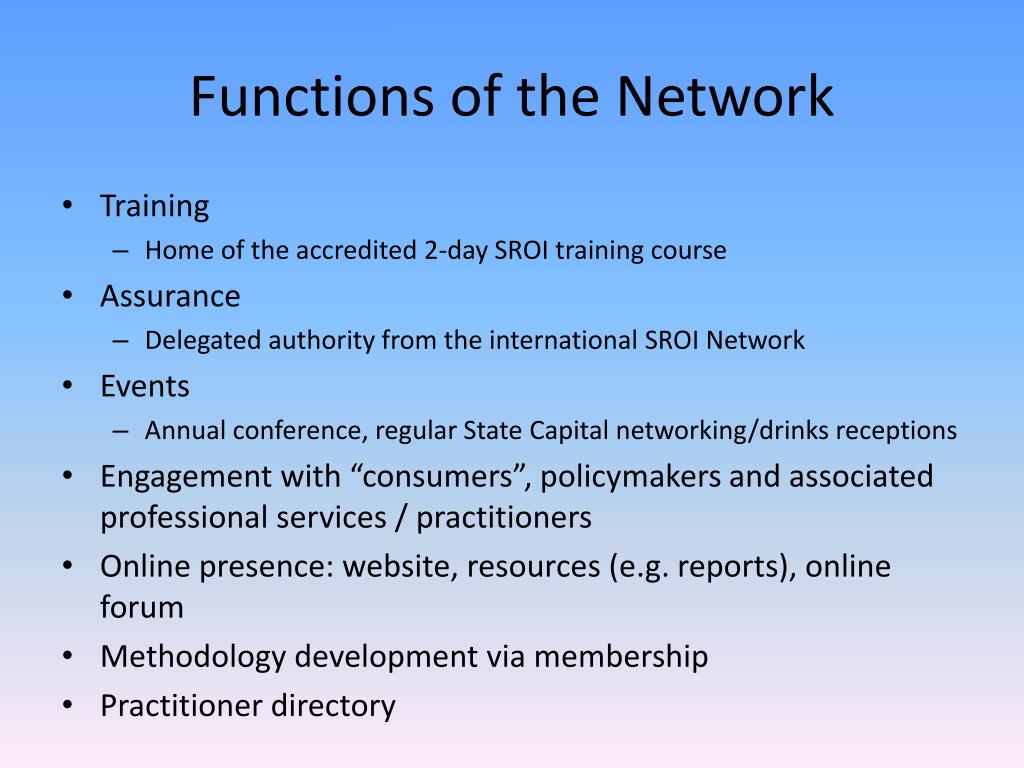 Functions of the Network

• Training
– Home of the accredited 2-day SROI training course
• Assurance
– Delegated authority from the international SROI Network
• Events
– Annual conference, regular State Capital networking/drinks receptions
• Engagement with “consumers”, policymakers and associated professional services / practitioners
• Online presence: website, resources (e.g. reports), online forum
• Methodology development via membership
• Practitioner directory